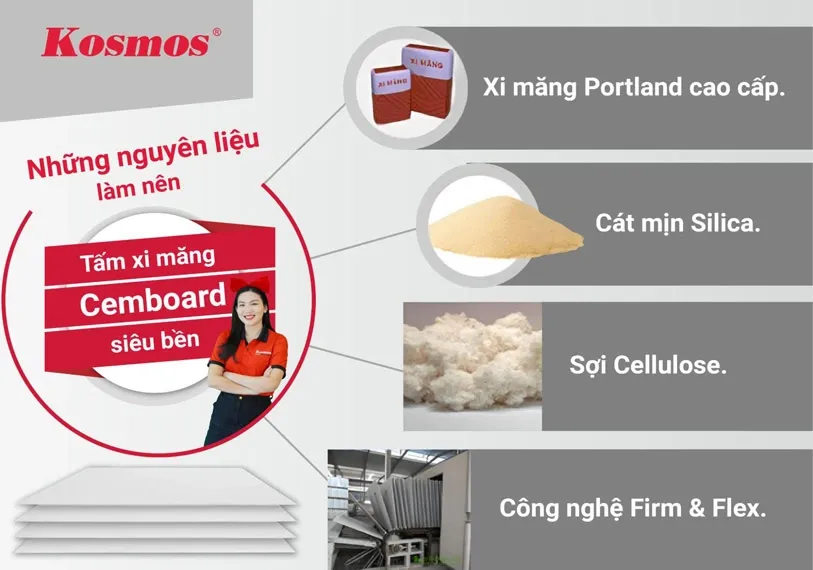 Kosmos®

Những nguyên liệu làm nên

Tấm xi măng
Cemboard
siêu bền

XI MĂNG
XI MĂNG

Xi măng Portland cao cấp.

Cát mịn Silica.

Sợi Cellulose.

Công nghệ Firm & Flex.